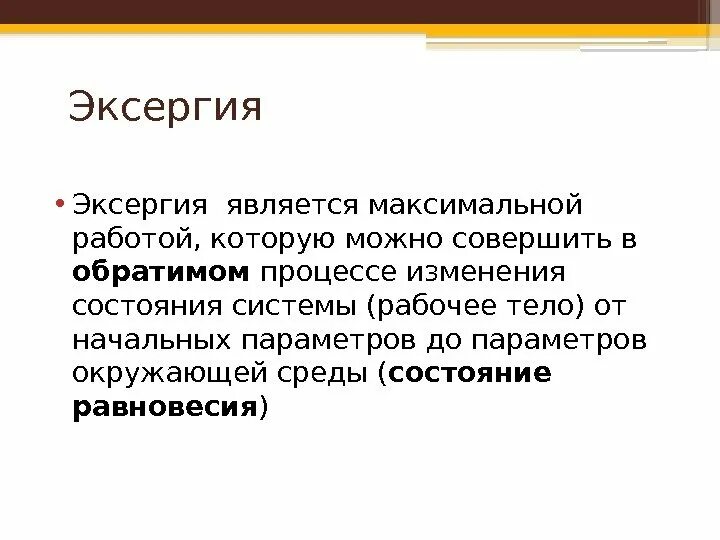 Эксергия

• Эксергия является максимальной работой, которую можно совершить в **обратимом** процессе изменения состояния системы (рабочее тело) от начальных параметров до параметров окружающей среды (**состояние равновесия**)